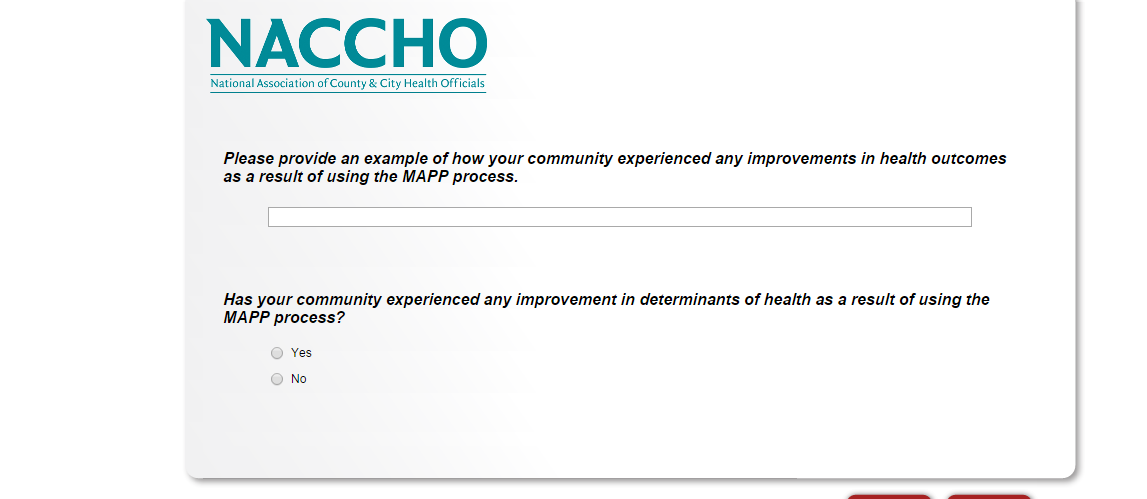 NACCHO
National Association of County & City Health Officials

Please provide an example of how your community experienced any improvements in health outcomes as a result of using the MAPP process.

Has your community experienced any improvement in determinants of health as a result of using the MAPP process?

Yes

No